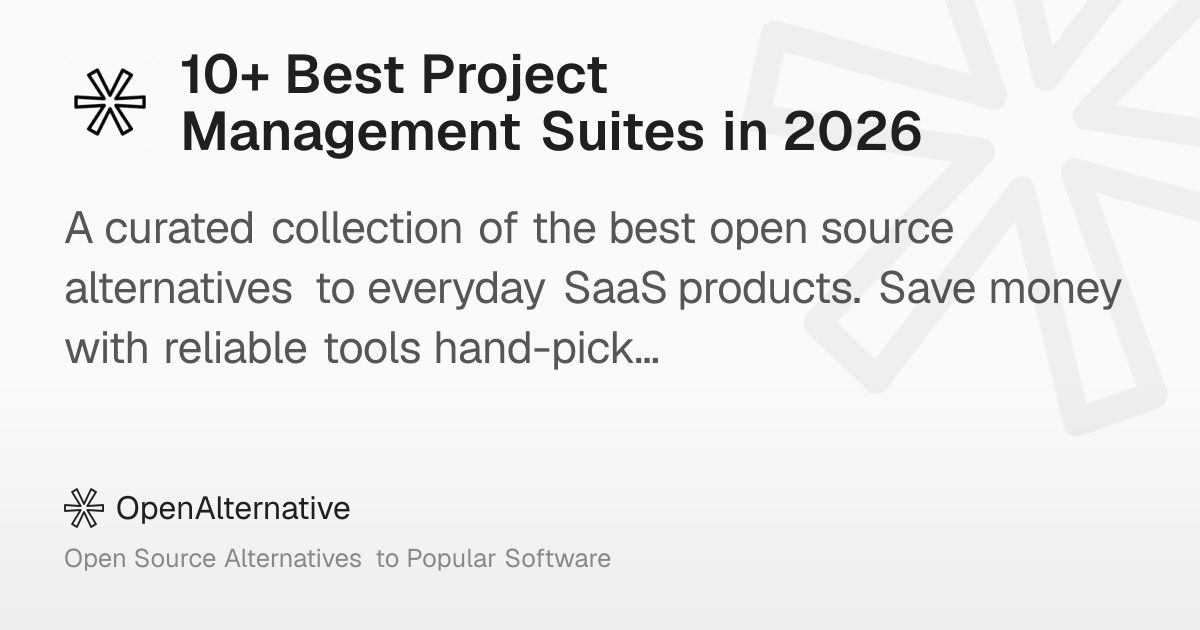 10+ Best Project Management Suites in 2026

A curated collection of the best open source alternatives to everyday SaaS products. Save money with reliable tools hand-pick...

OpenAlternative

Open Source Alternatives to Popular Software